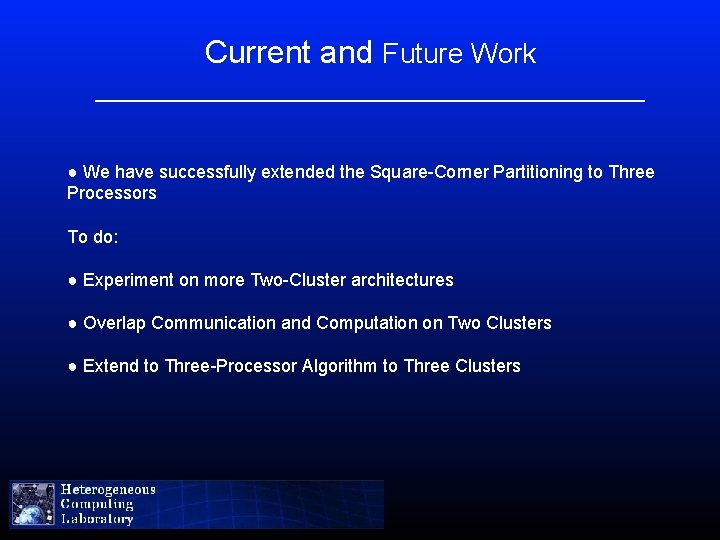 Current and Future Work

● We have successfully extended the Square-Corner Partitioning to Three Processors

To do:

● Experiment on more Two-Cluster architectures

● Overlap Communication and Computation on Two Clusters

● Extend to Three-Processor Algorithm to Three Clusters

Heterogeneous Computing Laboratory